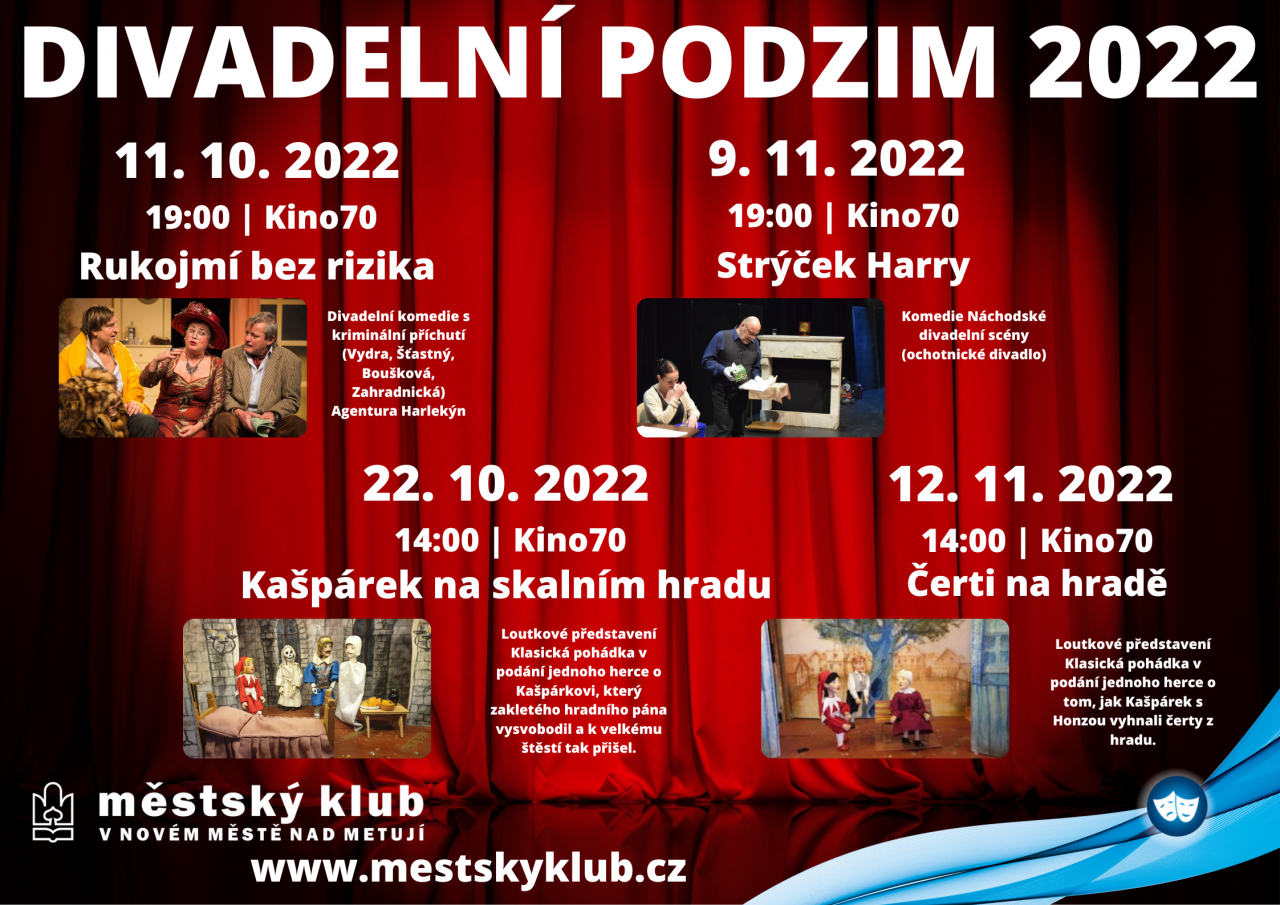 DIVADELNÍ PODZIM 2022

11. 10. 2022
19:00 | Kino70
Rukojmí bez rizika

Divadelní komedie s kriminální příchutí (Vydra, Šťastný, Boušková, Zahradnická) Agentura Harlekýn

9. 11. 2022
19:00 | Kino70
Strýček Harry

Komedie Náchodské divadelní scény (ochotnické divadlo)

22. 10. 2022
14:00 | Kino70
Kašpárek na skalním hradu

Loutkové představení Klasická pohádka v podání jednoho herce o Kašpárkovi, který zakletého hradního pána vysvobodil a k velkému štěstí tak přišel.

12. 11. 2022
14:00 | Kino70
Čerti na hradě

Loutkové představení Klasická pohádka v podání jednoho herce o tom, jak Kašpárek s Honzou vyhnali čerty z hradu.

městský klub
V NOVÉM MĚSTĚ NAD METUJÍ
www.mestskyklub.cz